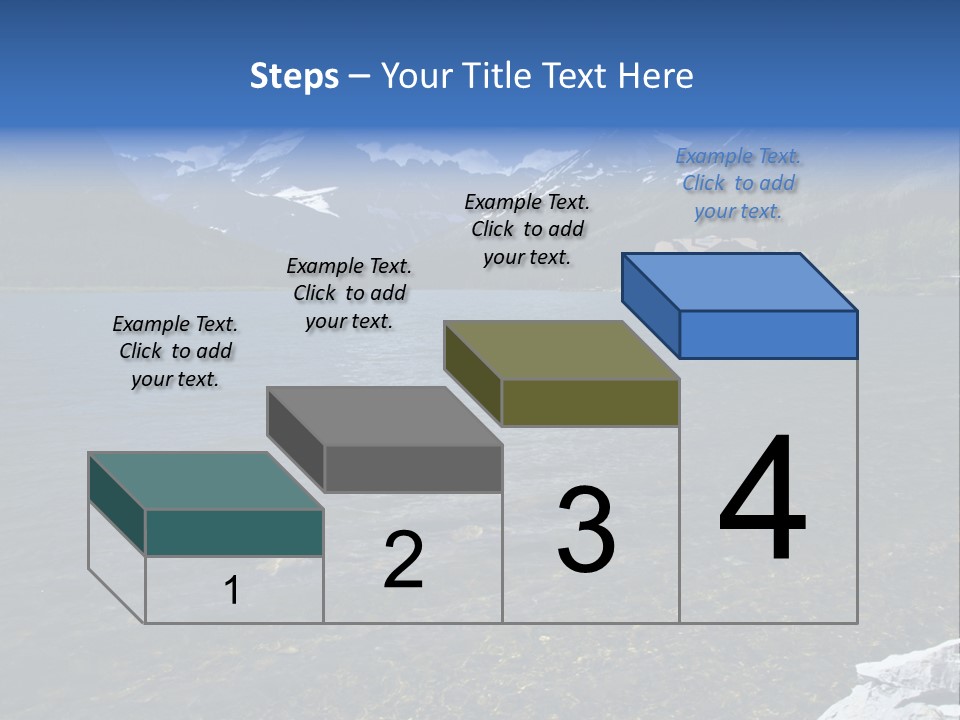 Steps – Your Title Text Here

Example Text. Click to add your text.

Example Text. Click to add your text.

Example Text. Click to add your text.

Example Text. Click to add your text.

1

2

3

4